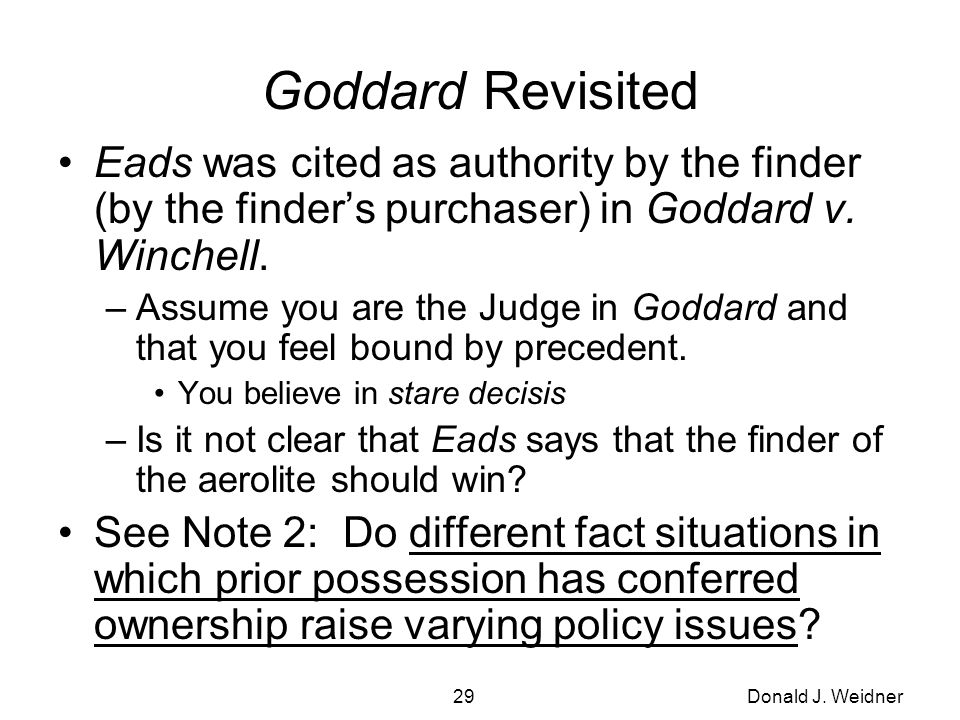 Goddard Revisited

• Eads was cited as authority by the finder (by the finder's purchaser) in Goddard v. Winchell.

– Assume you are the Judge in Goddard and that you feel bound by precedent.

• You believe in stare decisis

– Is it not clear that Eads says that the finder of the aerolite should win?

• See Note 2: Do different fact situations in which prior possession has conferred ownership raise varying policy issues?

29

Donald J. Weidner